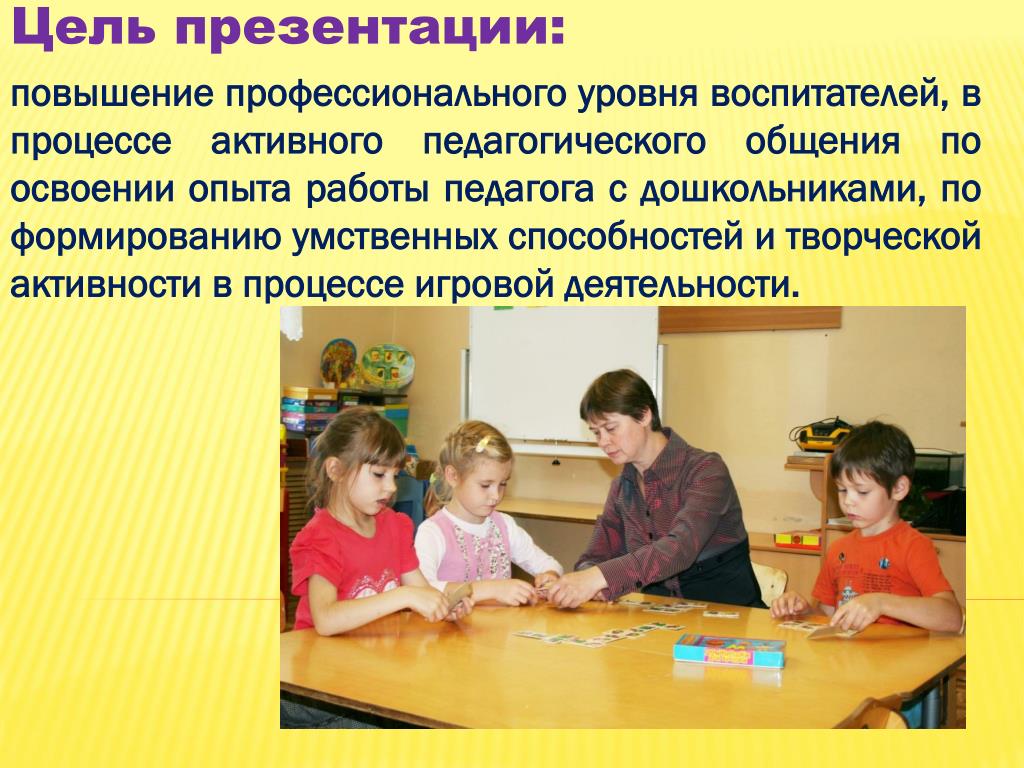 Цель презентации:

повышение профессионального уровня воспитателей, в процессе активного педагогического общения по освоении опыта работы педагога с дошкольниками, по формированию умственных способностей и творческой активности в процессе игровой деятельности.